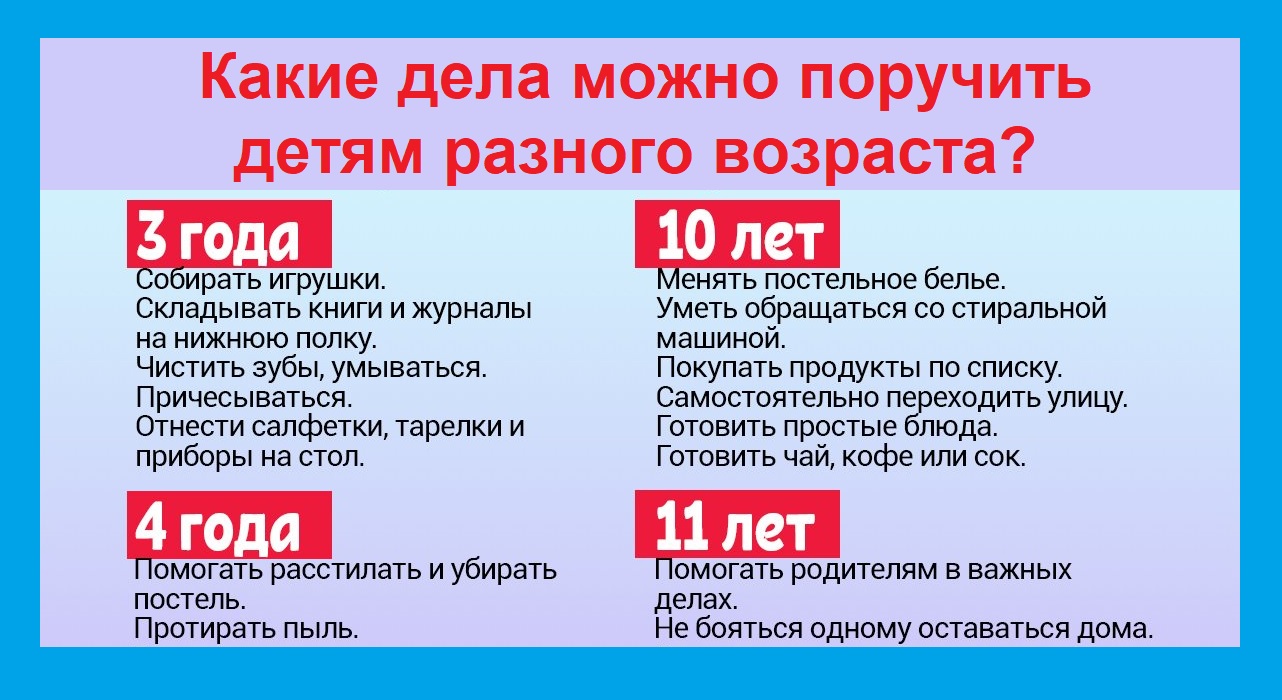 Какие дела можно поручить детям разного возраста?

3 года
Собирать игрушки.
Складывать книги и журналы на нижнюю полку.
Чистить зубы, умываться.
Причесываться.
Отнести салфетки, тарелки и приборы на стол.

4 года
Помогать расстилать и убирать постель.
Протирать пыль.

10 лет
Менять постельное белье.
Уметь обращаться со стиральной машиной.
Покупать продукты по списку.
Самостоятельно переходить улицу.
Готовить простые блюда.
Готовить чай, кофе или сок.

11 лет
Помогать родителям в важных делах.
Не бояться одному оставаться дома.